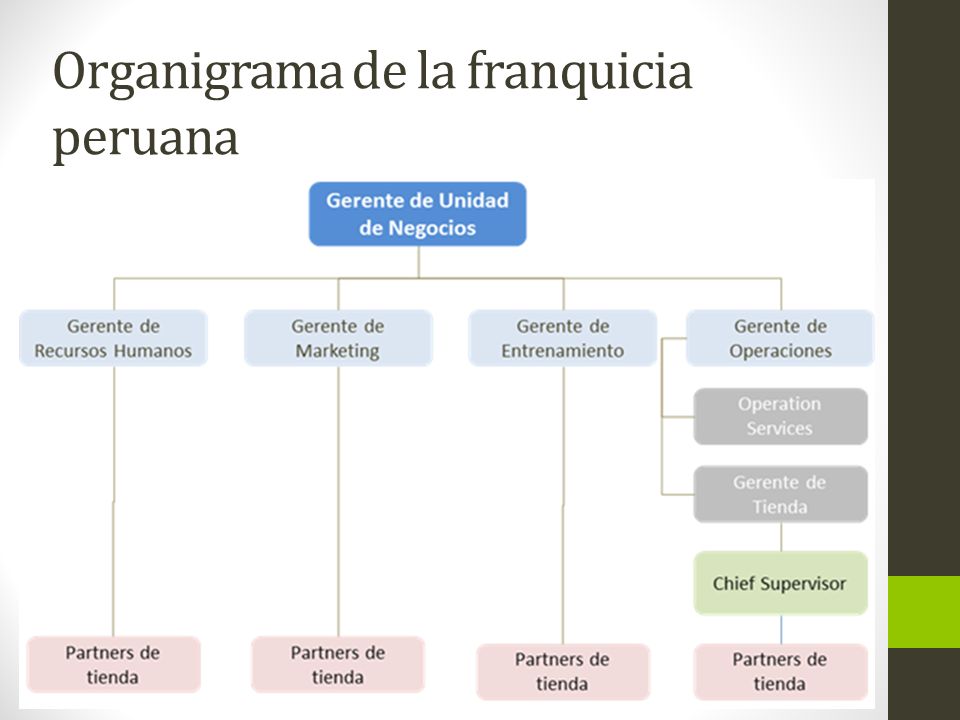 Organigrama de la franquicia peruana

Gerente de Unidad de Negocios

Gerente de Recursos Humanos

Gerente de Marketing

Gerente de Entrenamiento

Gerente de Operaciones

Operation Services

Gerente de Tienda

Chief Supervisor

Partners de tienda

Partners de tienda

Partners de tienda

Partners de tienda